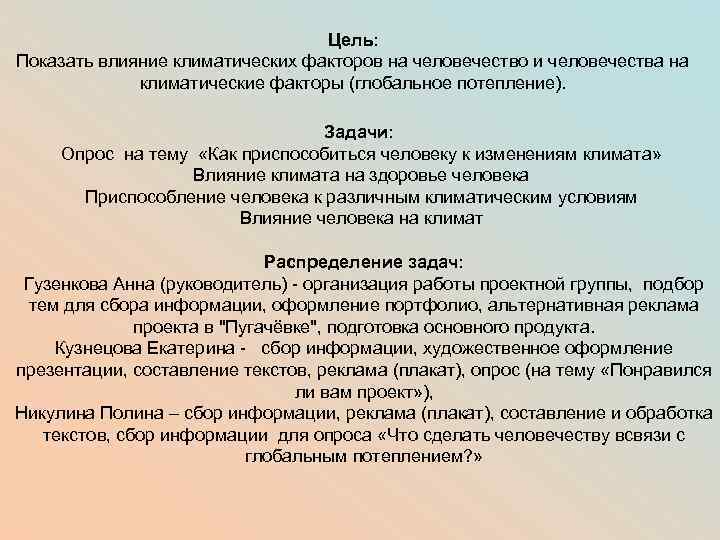 Цель:
Показать влияние климатических факторов на человечество и человечества на климатические факторы (глобальное потепление).

Задачи:
Опрос на тему «Как приспособиться человеку к изменениям климата»
Влияние климата на здоровье человека
Приспособление человека к различным климатическим условиям
Влияние человека на климат

Распределение задач:
Гузенкова Анна (руководитель) - организация работы проектной группы, подбор тем для сбора информации, оформление портфолио, альтернативная реклама проекта в "Пугачёвке", подготовка основного продукта.
Кузнецова Екатерина - сбор информации, художественное оформление презентации, составление текстов, реклама (плакат), опрос (на тему «Понравился ли вам проект»),
Никулина Полина – сбор информации, реклама (плакат), составление и обработка текстов, сбор информации для опроса «Что сделать человечеству всвязи с глобальным потеплением?»